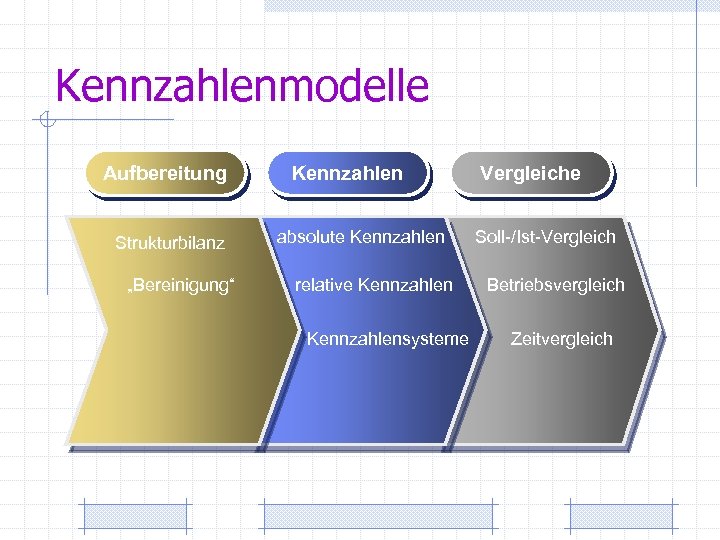 Kennzahlenmodelle

Aufbereitung

Kennzahlen

Vergleiche

Strukturbilanz

„Bereinigung“

absolute Kennzahlen

relative Kennzahlen

Kennzahlensysteme

Soll-/Ist-Vergleich

Betriebsvergleich

Zeitvergleich